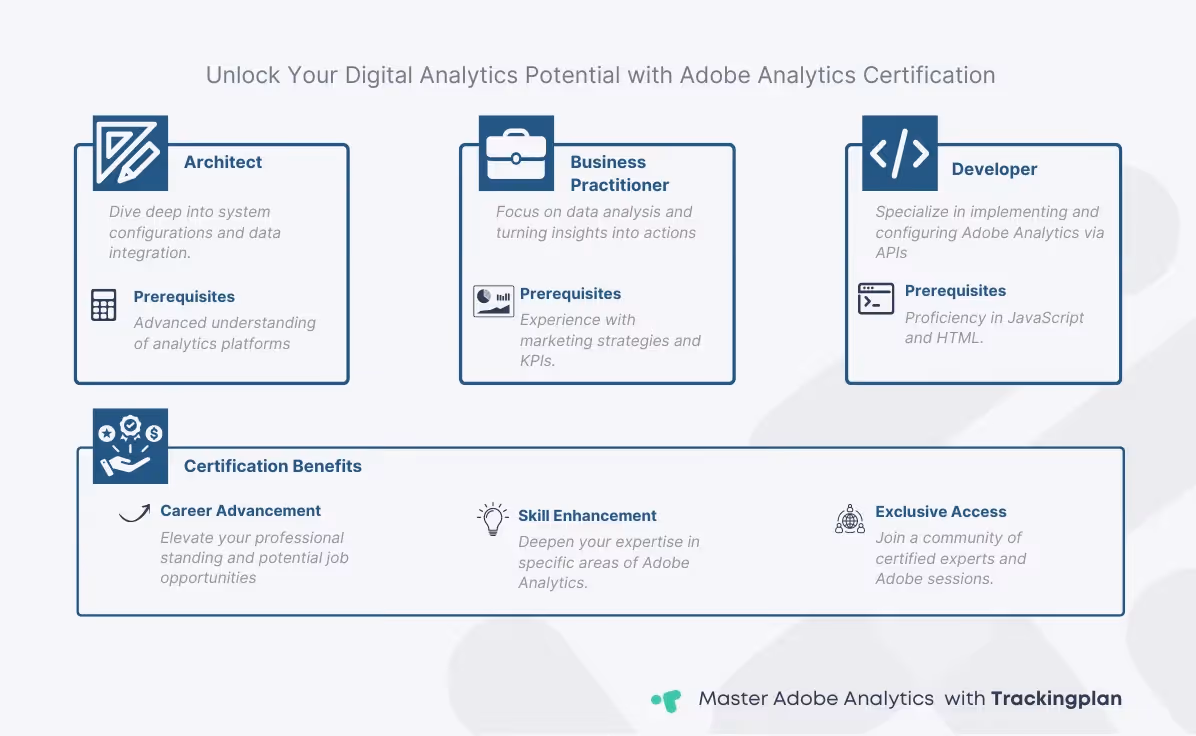 Unlock Your Digital Analytics Potential with Adobe Analytics Certification

Architect

Dive deep into system configurations and data integration.

Prerequisites

Advanced understanding of analytics platforms

Business Practitioner

Focus on data analysis and turning insights into actions

Prerequisites

Experience with marketing strategies and KPIs.

Developer

Specialize in implementing and configuring Adobe Analytics via APIs

Prerequisites

Proficiency in JavaScript and HTML.

Certification Benefits

Career Advancement

Elevate your professional standing and potential job opportunities

Skill Enhancement

Deepen your expertise in specific areas of Adobe Analytics.

Exclusive Access

Join a community of certified experts and Adobe sessions.

Master Adobe Analytics with Trackingplan